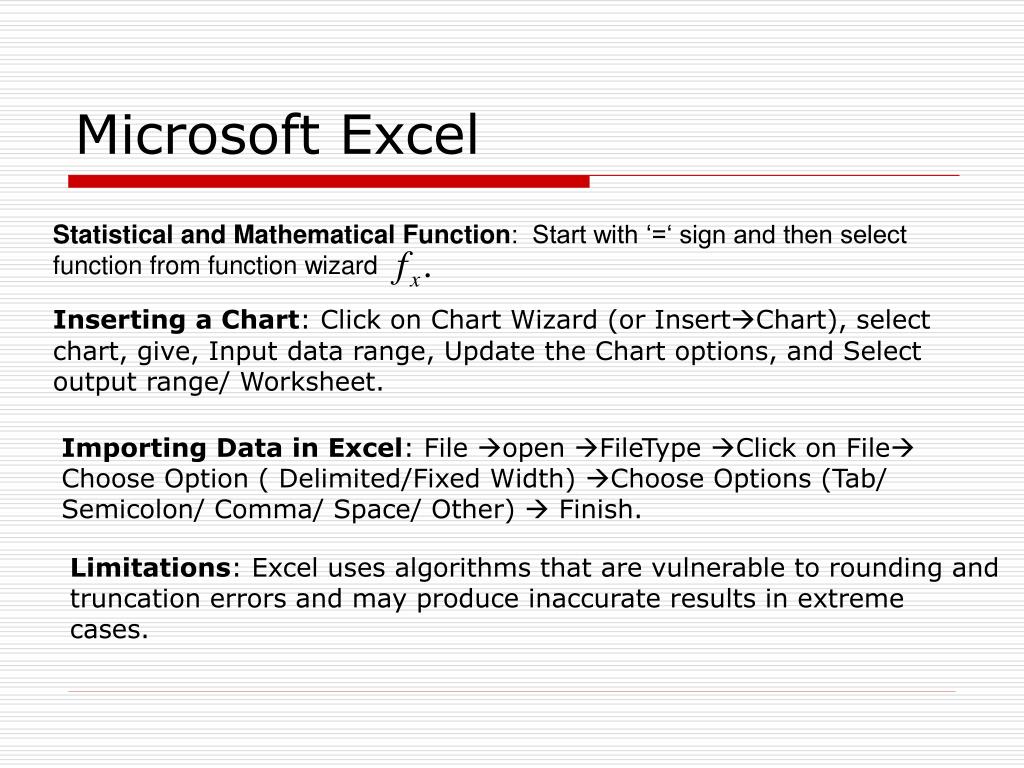 Microsoft Excel

Statistical and Mathematical Function: Start with ‘=‘ sign and then select function from function wizard $f_x$.

Inserting a Chart: Click on Chart Wizard (or Insert→Chart), select chart, give, Input data range, Update the Chart options, and Select output range/ Worksheet.

Importing Data in Excel: File →open →FileType →Click on File→ Choose Option ( Delimited/Fixed Width) →Choose Options (Tab/ Semicolon/ Comma/ Space/ Other) → Finish.

Limitations: Excel uses algorithms that are vulnerable to rounding and truncation errors and may produce inaccurate results in extreme cases.